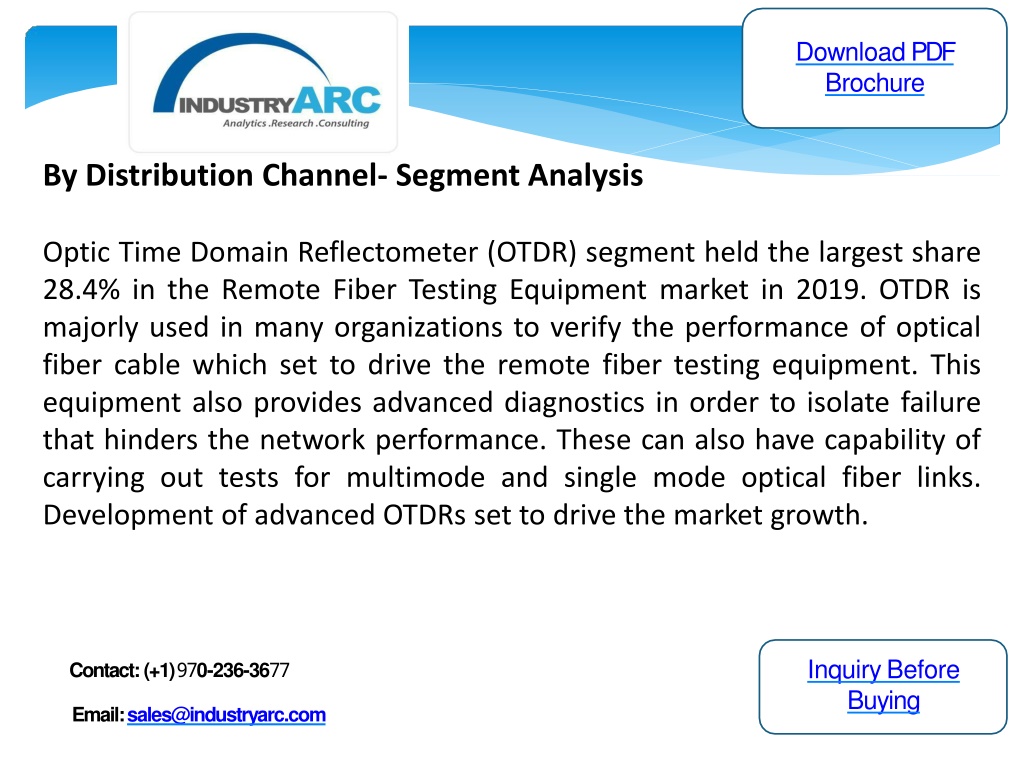 INDUSTRYARC
Analytics .Research .Consulting

Download PDF Brochure

By Distribution Channel- Segment Analysis

Optic Time Domain Reflectometer (OTDR) segment held the largest share 28.4% in the Remote Fiber Testing Equipment market in 2019. OTDR is majorly used in many organizations to verify the performance of optical fiber cable which set to drive the remote fiber testing equipment. This equipment also provides advanced diagnostics in order to isolate failure that hinders the network performance. These can also have capability of carrying out tests for multimode and single mode optical fiber links. Development of advanced OTDRs set to drive the market growth.

Contact: (+1) 970-236-3677

Email: sales@industryarc.com

Inquiry Before Buying